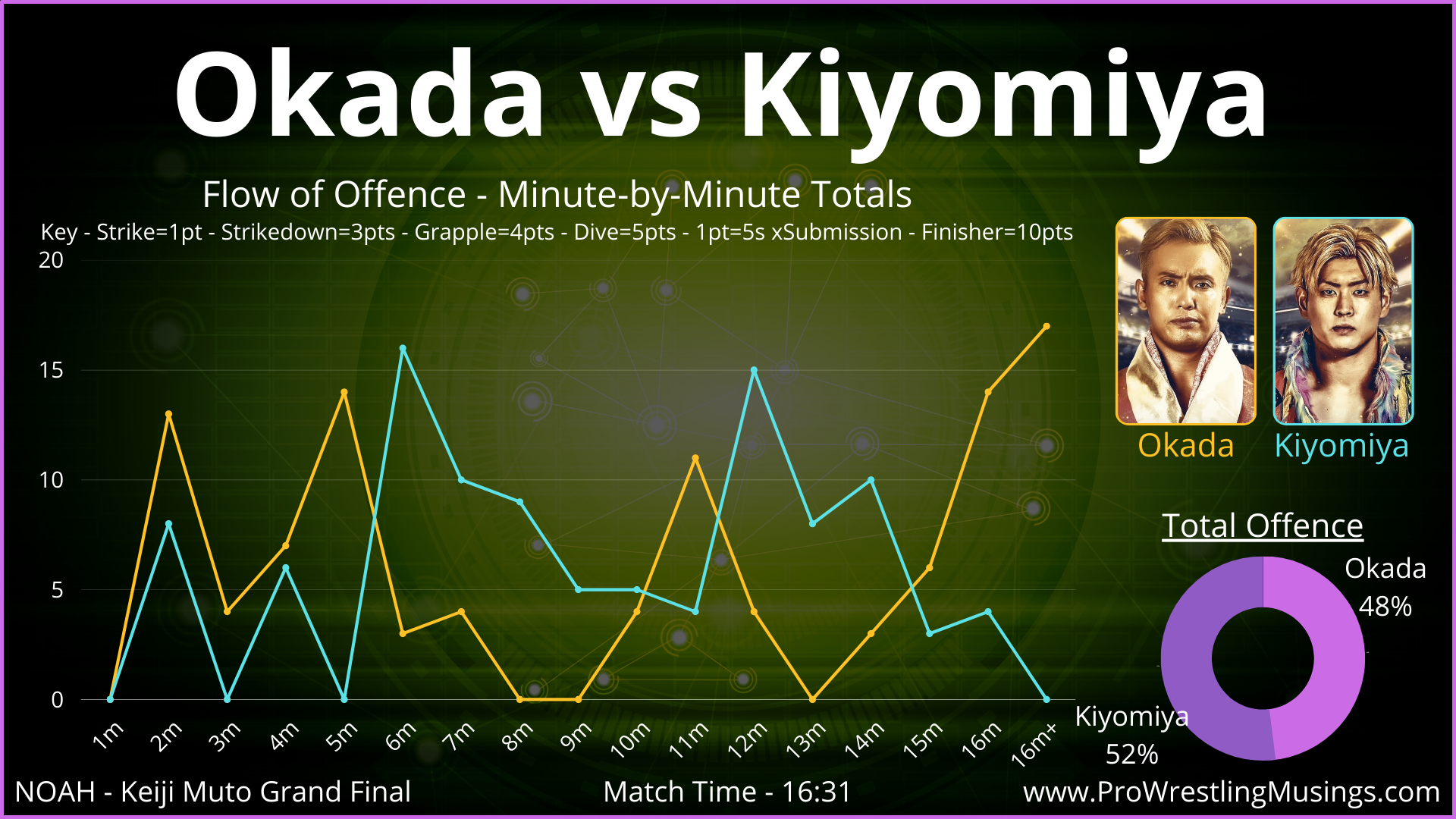 Okada vs Kiyomiya

Flow of Offence - Minute-by-Minute Totals

Key - Strike=1pt - Strikedown=3pts - Grapple=4pts - Dive=5pts - 1pt=5s xSubmission - Finisher=10pts

20
15
10
5
0

1m 2m 3m 4m 5m 6m 7m 8m 9m 10m 11m 12m 13m 14m 15m 16m 16m+

Okada Kiyomiya

Total Offence

Okada 48%

Kiyomiya 52%

NOAH - Keiji Muto Grand Final

Match Time - 16:31

www.ProWrestlingMusings.com